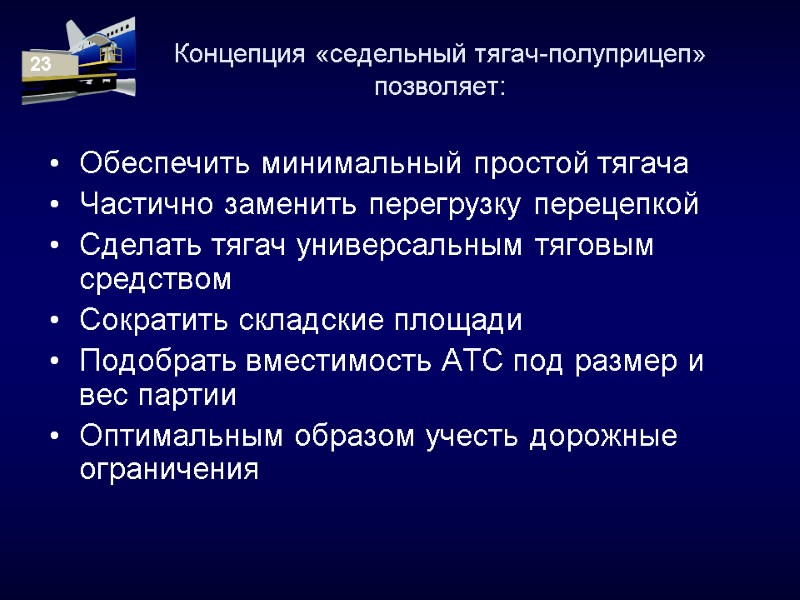 23

Концепция «седельный тягач-полуприцеп» позволяет:

• Обеспечить минимальный простой тягача
• Частично заменить перегрузку перецепкой
• Сделать тягач универсальным тяговым средством
• Сократить складские площади
• Подобрать вместимость АТС под размер и вес партии
• Оптимальным образом учесть дорожные ограничения